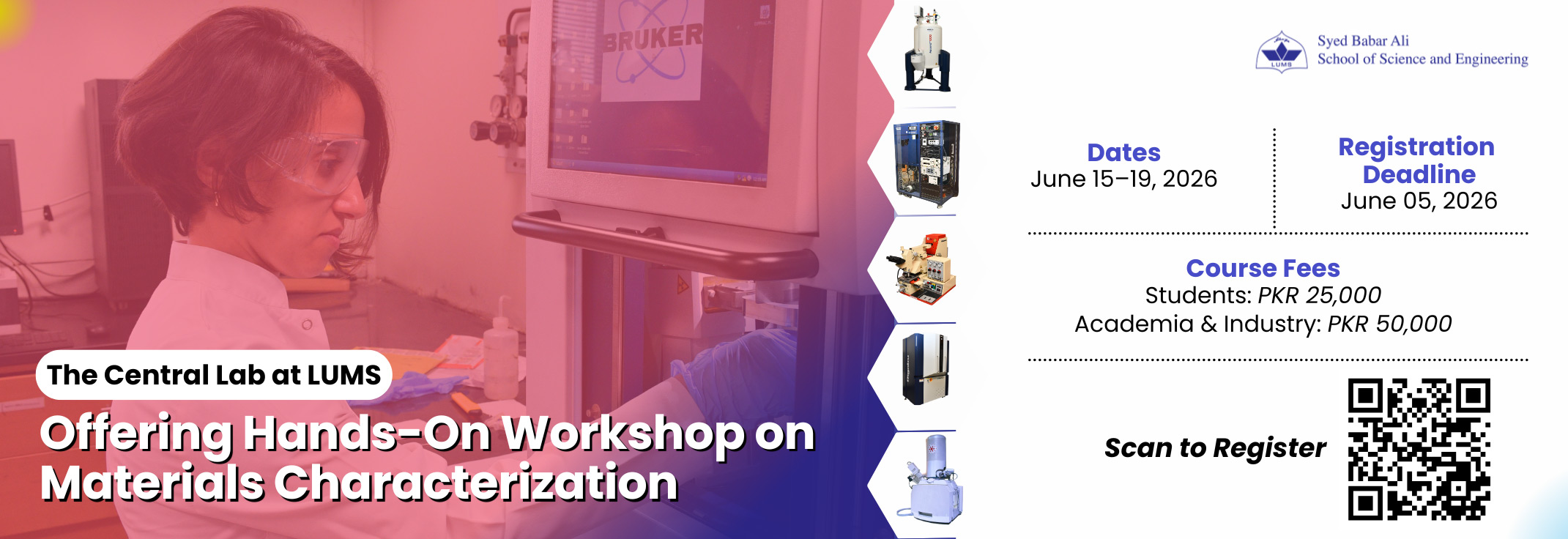 BRUKER

The Central Lab at LUMS

Offering Hands-On Workshop on Materials Characterization

LUMS

Syed Babar Ali
School of Science and Engineering

Dates
June 15–19, 2026

Registration Deadline
June 05, 2026

Course Fees
Students: PKR 25,000
Academia & Industry: PKR 50,000

Scan to Register